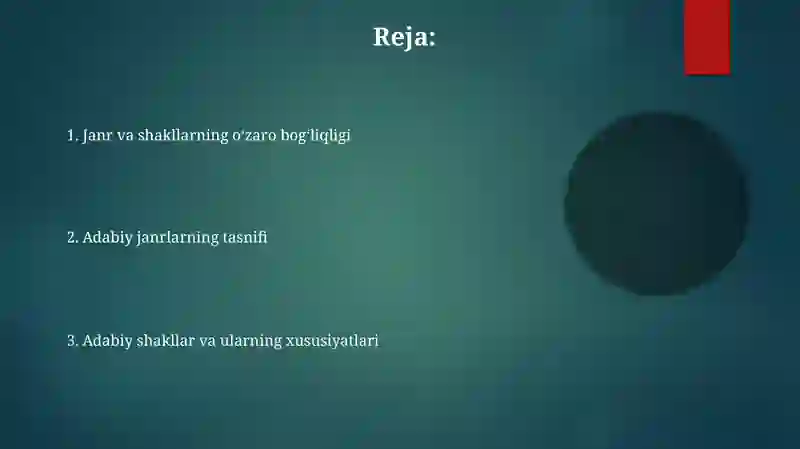 Reja:

1. Janr va shakllarning oʻzaro bogʻliqligi

2. Adabiy janrlarning tasnifi

3. Adabiy shakllar va ularning xususiyatlari